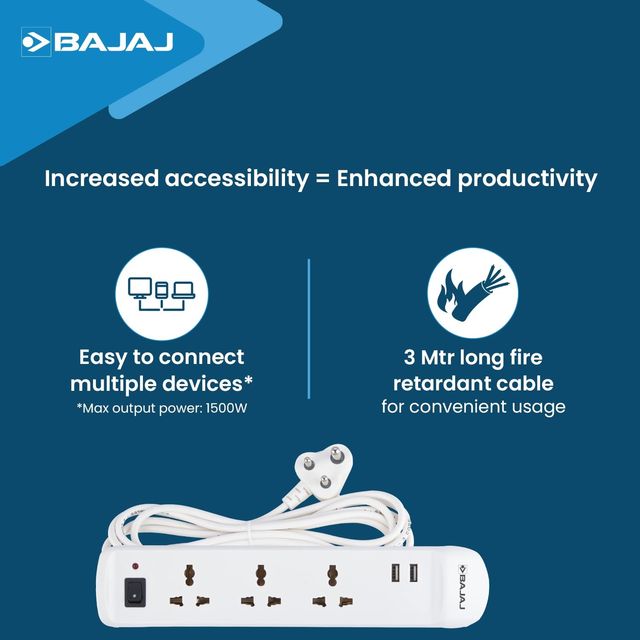 BAJAJ

Increased accessibility = Enhanced productivity

Easy to connect multiple devices*
*Max output power: 1500W

3 Mtr long fire retardant cable
for convenient usage

BAJAJ